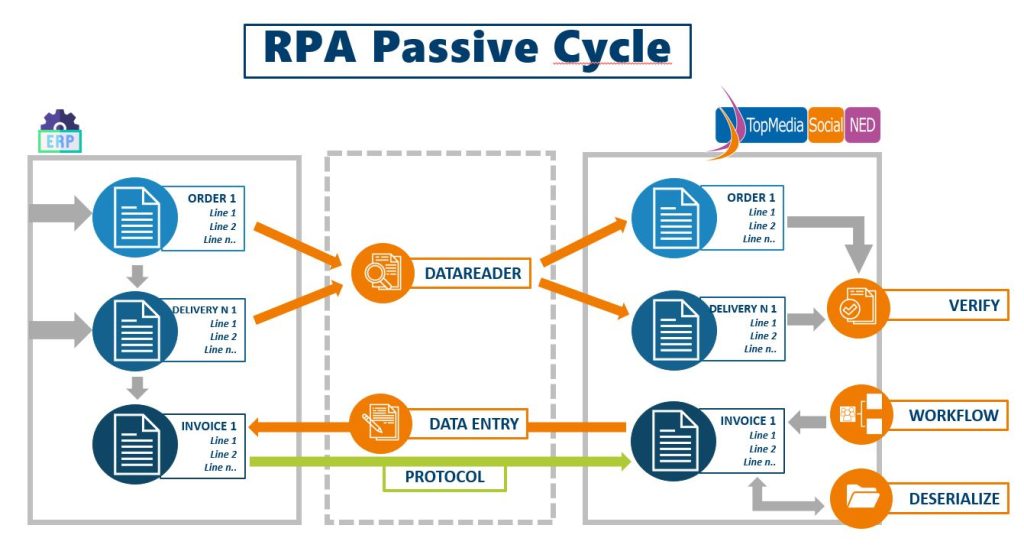 RPA Passive Cycle

ERP

TopMedia Social NED

ORDER 1
Line 1
Line 2
Line n..

DELIVERY N 1
Line 1
Line 2
Line n..

INVOICE 1
Line 1
Line 2
Line n..

DATAREADER

DATA ENTRY

PROTOCOL

ORDER 1
Line 1
Line 2
Line n..

DELIVERY N 1
Line 1
Line 2
Line n..

INVOICE 1
Line 1
Line 2
Line n..

VERIFY

WORKFLOW

DESERIALIZE